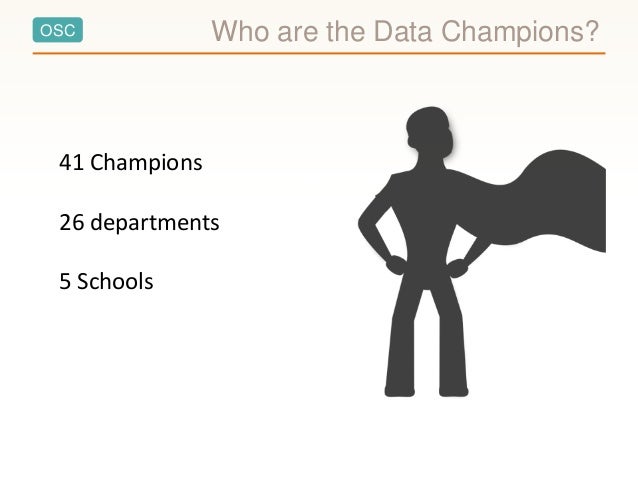 OSC

Who are the Data Champions?

41 Champions

26 departments

5 Schools